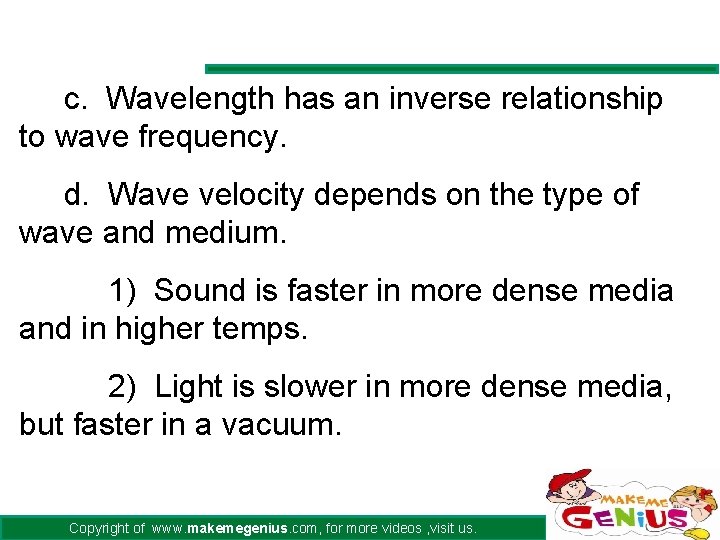 c. Wavelength has an inverse relationship to wave frequency.

d. Wave velocity depends on the type of wave and medium.

1) Sound is faster in more dense media and in higher temps.

2) Light is slower in more dense media, but faster in a vacuum.

Copyright of www.makemegenius.com, for more videos ,visit us.

MAKE ME GENIUS